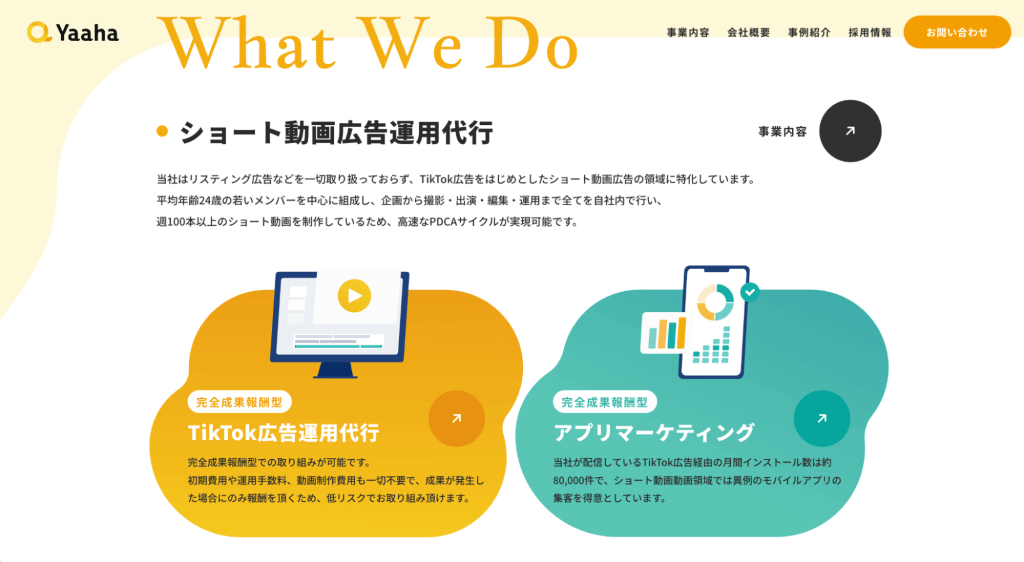 Yaaha

What We Do

事業内容 会社概要 事例紹介 採用情報 お問い合わせ

ショート動画広告運用代行

事業内容

当社はリスティング広告などを一切取り扱っておらず、TikTok広告をはじめとしたショート動画広告の領域に特化しています。
平均年齢24歳の若いメンバーを中心に組成し、企画から撮影・出演・編集・運用まで全てを自社内で行い、
週100本以上のショート動画を制作しているため、高速なPDCAサイクルが実現可能です。

完全成果報酬型

TikTok広告運用代行

完全成果報酬型での取り組みが可能です。
初期費用や運用手数料、動画制作費用も一切不要で、成果が発生した場合にのみ報酬を頂くため、低リスクでお取り組み頂けます。

完全成果報酬型

アプリマーケティング

当社が配信しているTikTok広告経由の月間インストール数は約80,000件で、ショート動画動画領域では異例のモバイルアプリの集客を得意としています。